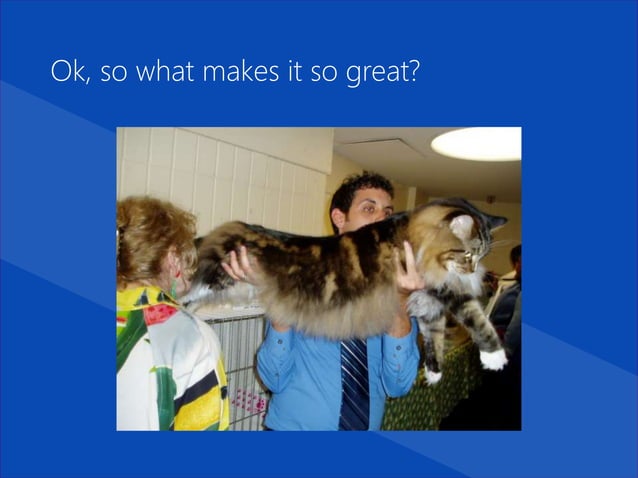 Ok, so what makes it so great?